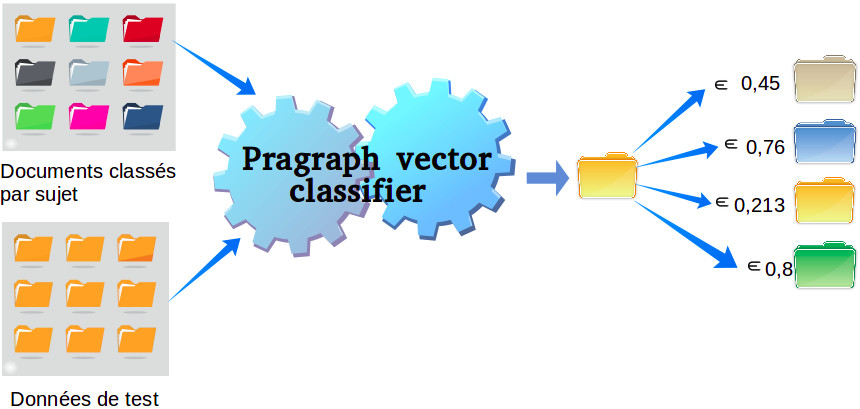 Documents classés par sujet

Données de test

Pragraph vector classifier

$\in$ 0,45

$\in$ 0,76

$\in$ 0,213

$\in$ 0,8